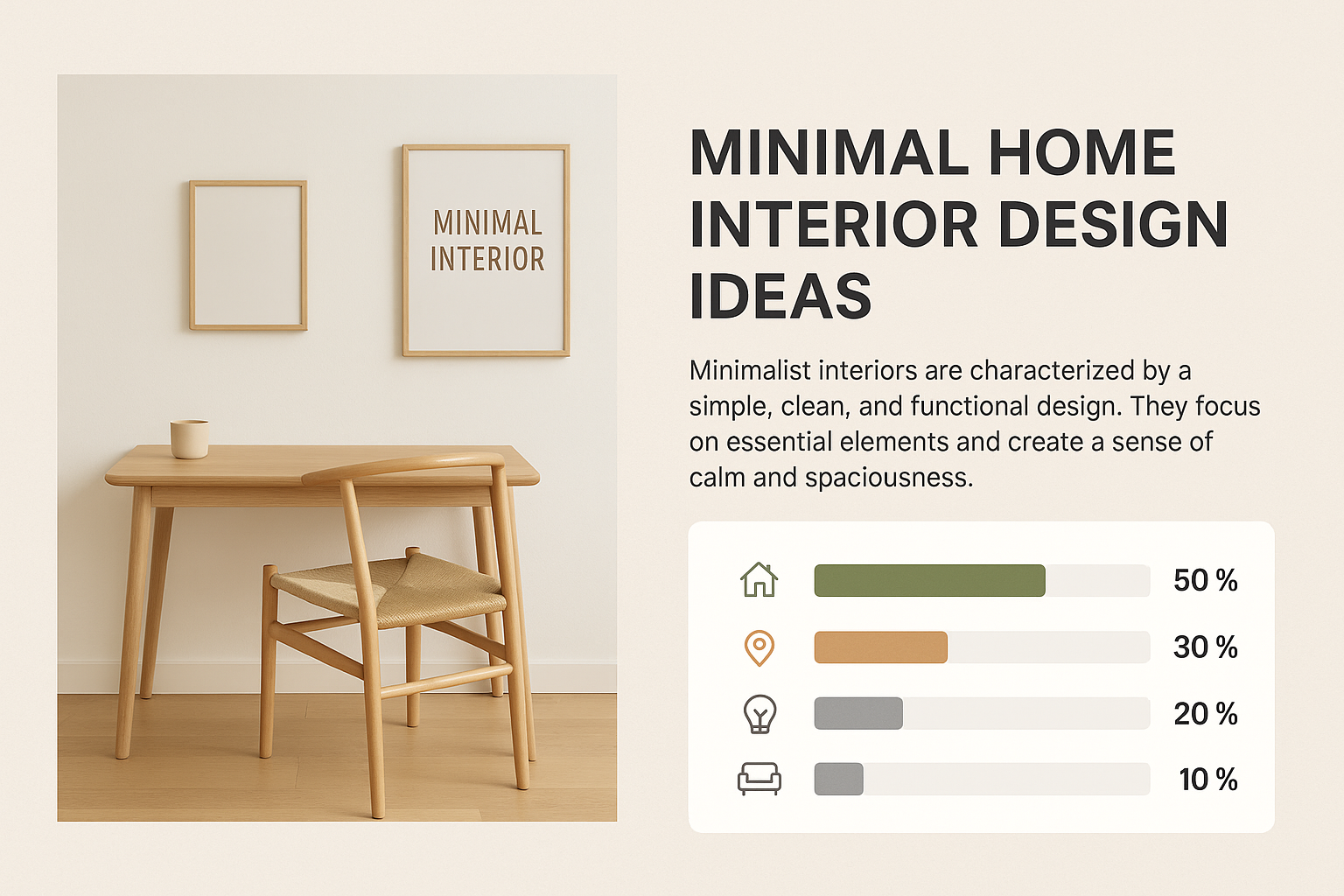 MINIMAL
INTERIOR

MINIMAL HOME INTERIOR DESIGN IDEAS

Minimalist interiors are characterized by a simple, clean, and functional design. They focus on essential elements and create a sense of calm and spaciousness.

50 %

30 %

20 %

10 %